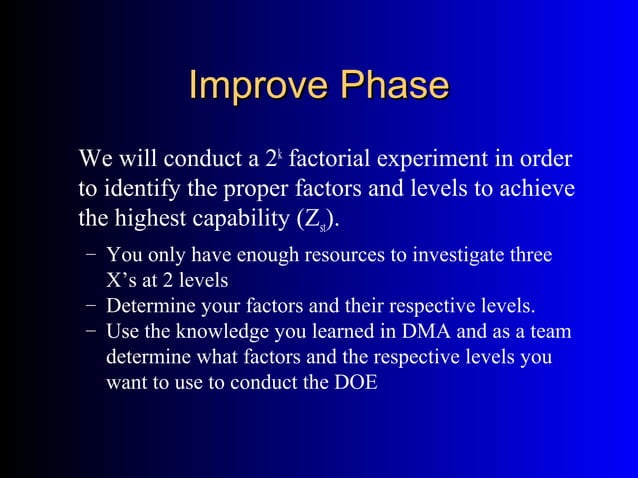 Improve Phase

We will conduct a $2^k$ factorial experiment in order to identify the proper factors and levels to achieve the highest capability ($Z_{st}$).

– You only have enough resources to investigate three X’s at 2 levels
– Determine your factors and their respective levels.
– Use the knowledge you learned in DMA and as a team determine what factors and the respective levels you want to use to conduct the DOE